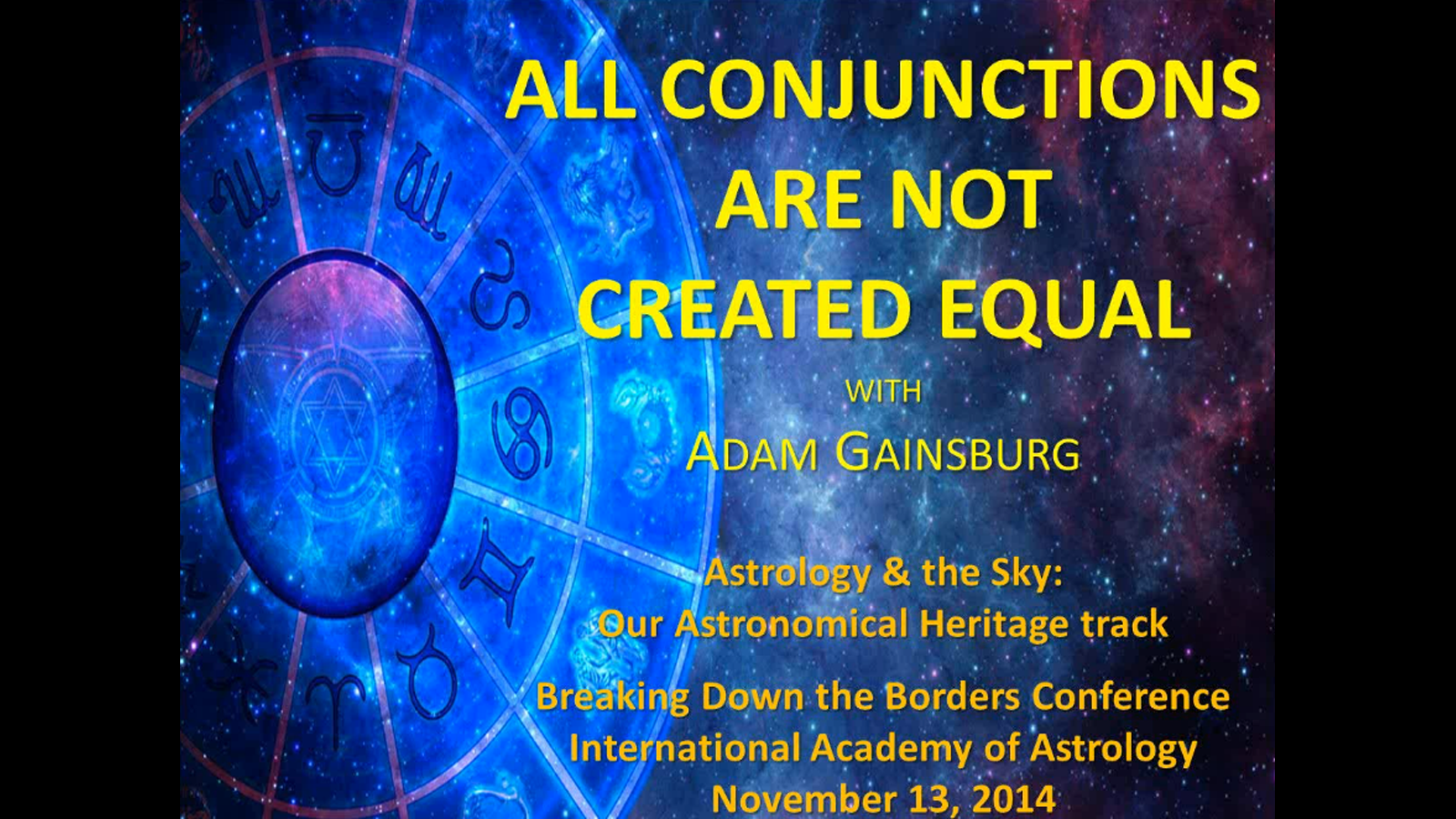 ALL CONJUNCTIONS ARE NOT CREATED EQUAL

WITH

ADAM GAINSBURG

Astrology & the Sky:
Our Astronomical Heritage track

Breaking Down the Borders Conference
International Academy of Astrology
November 13, 2014